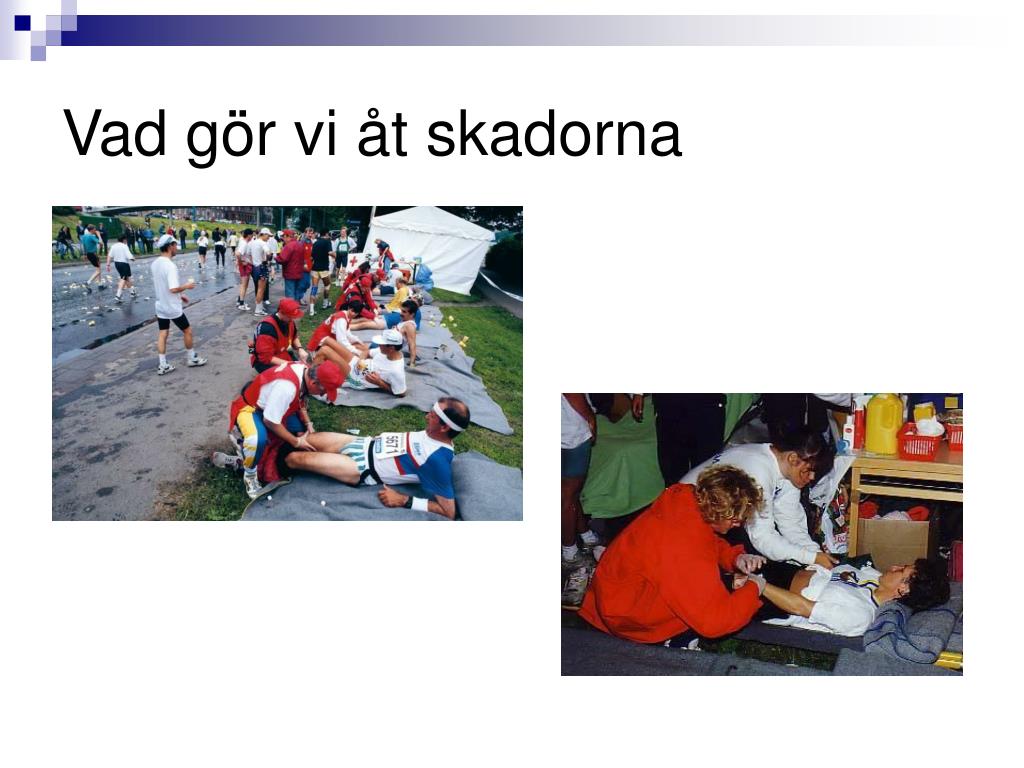 Vad gör vi åt skadorna